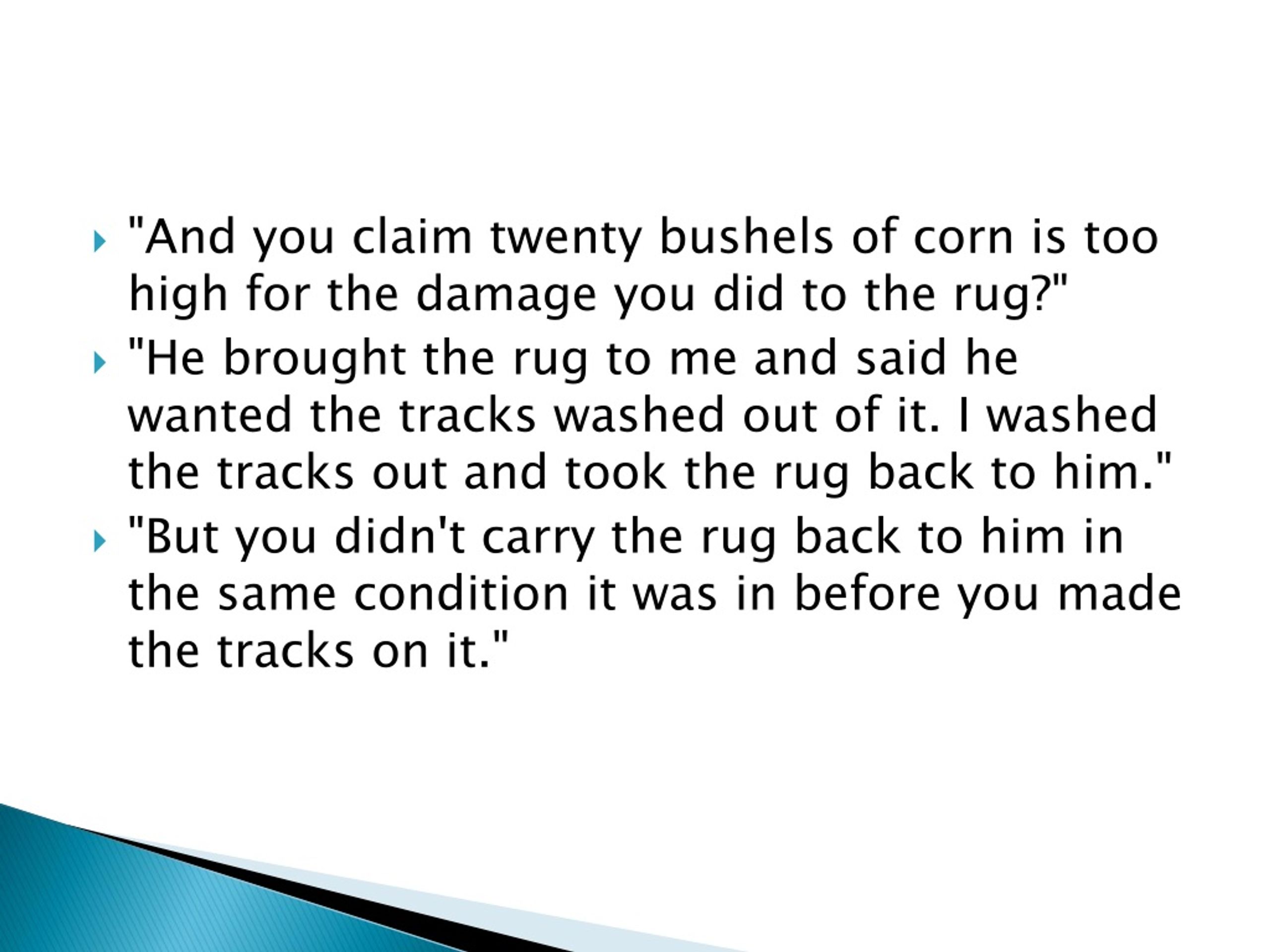 "And you claim twenty bushels of corn is too high for the damage you did to the rug?"

"He brought the rug to me and said he wanted the tracks washed out of it. I washed the tracks out and took the rug back to him."

"But you didn't carry the rug back to him in the same condition it was in before you made the tracks on it."